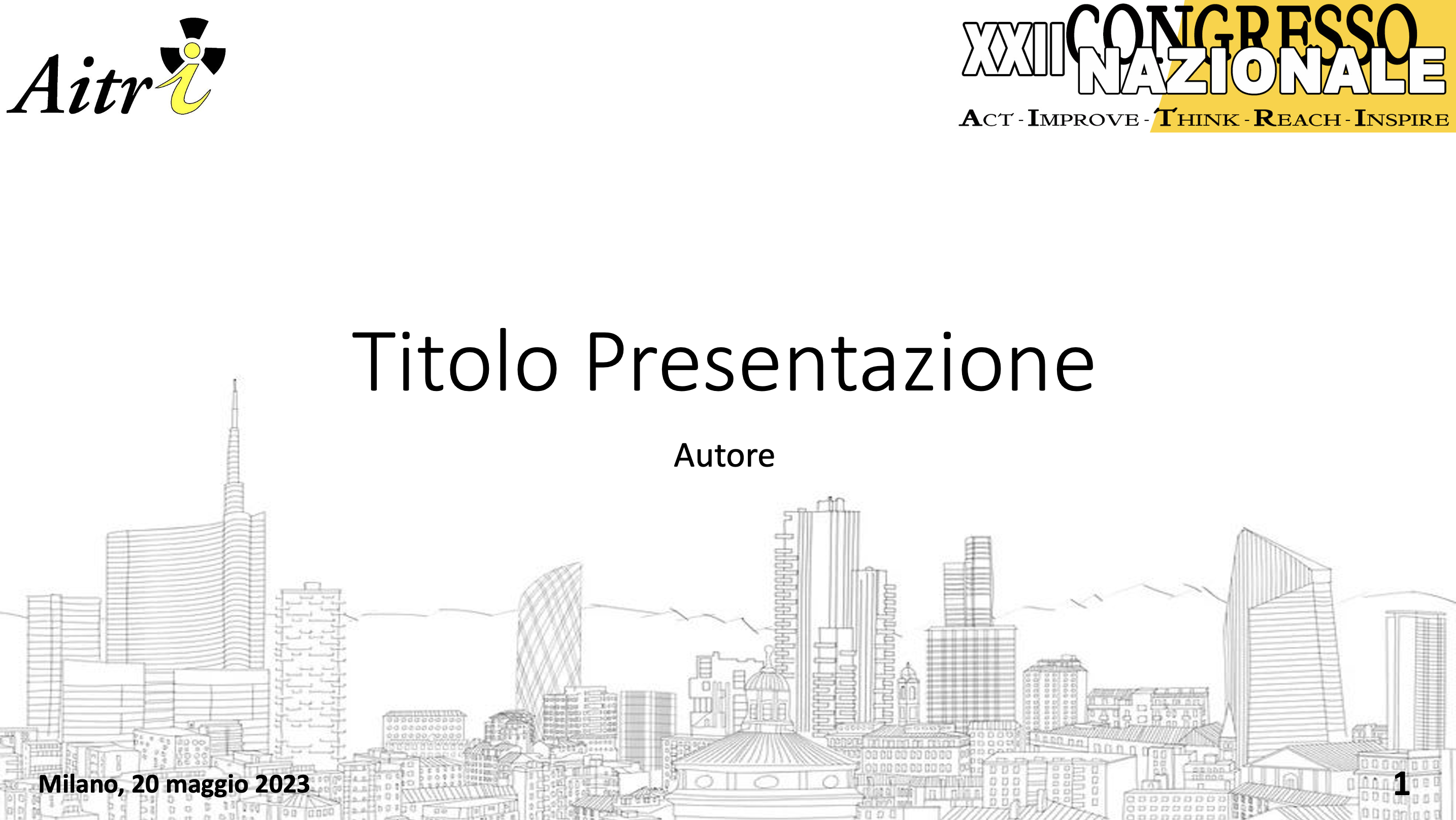 Aitri

XXII CONGRESSO NAZIONALE
ACT - IMPROVE - THINK - REACH - INSPIRE

Titolo Presentazione

Autore

Milano, 20 maggio 2023

1